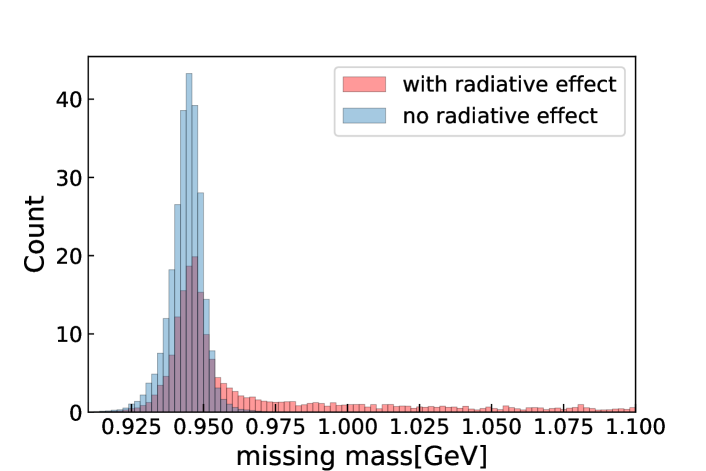 with radiative effect
no radiative effect

Count

40
30
20
10
0

0.925 0.950 0.975 1.000 1.025 1.050 1.075 1.100

missing mass[GeV]